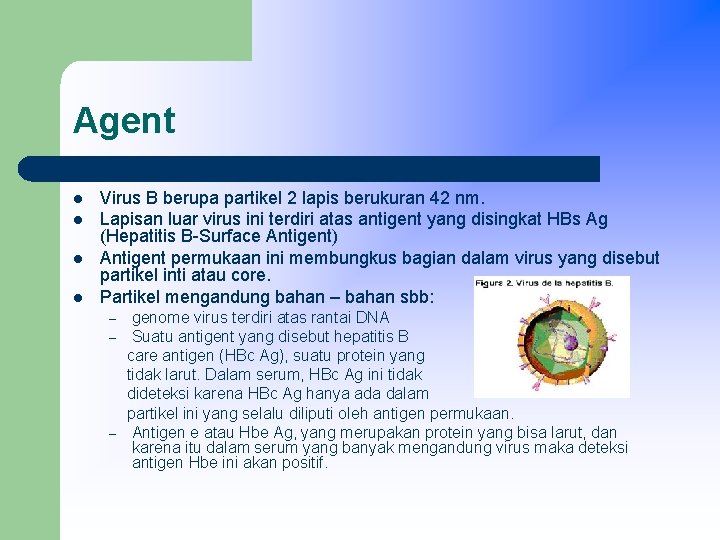 Agent

- Virus B berupa partikel 2 lapis berukuran 42 nm.
- Lapisan luar virus ini terdiri atas antigent yang disingkat HBs Ag (Hepatitis B-Surface Antigent)
- Antigent permukaan ini membungkus bagian dalam virus yang disebut partikel inti atau core.
- Partikel mengandung bahan – bahan sbb:
  – genome virus terdiri atas rantai DNA
  – Suatu antigent yang disebut hepatitis B care antigen (HBc Ag), suatu protein yang tidak larut. Dalam serum, HBc Ag ini tidak dideteksi karena HBc Ag hanya ada dalam partikel ini yang selalu diliputi oleh antigen permukaan.
  – Antigen e atau Hbe Ag, yang merupakan protein yang bisa larut, dan karena itu dalam serum yang banyak mengandung virus maka deteksi antigen Hbe ini akan positif.

Figure 2. Virus de la hepatitis B.